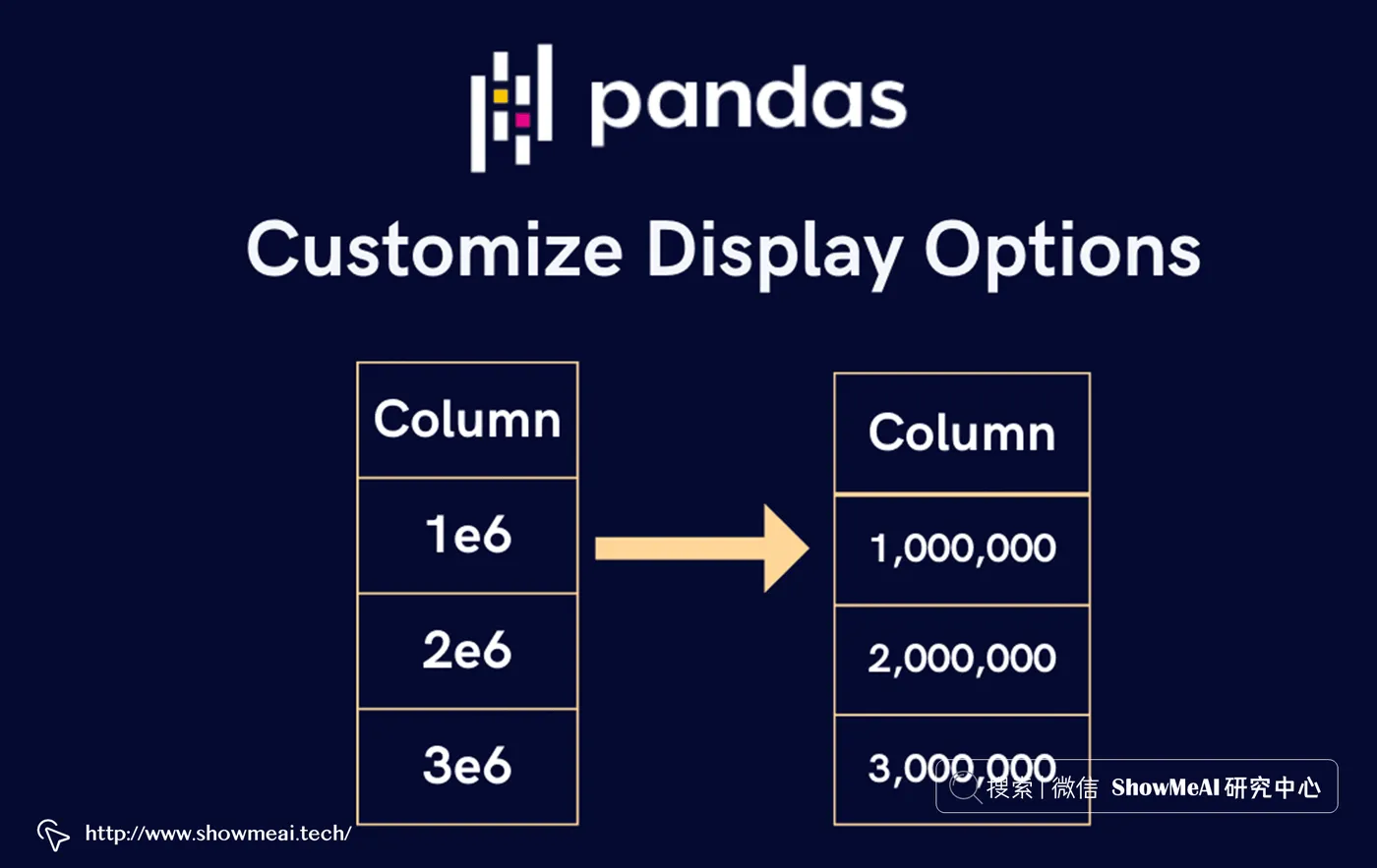 pandas

Customize Display Options

| Column |
|---|
| 1e6 |
| 2e6 |
| 3e6 |

| Column |
|---|
| 1,000,000 |
| 2,000,000 |
| 3,000,000 |

搜索 | 微信 ShowMeAI 研究中心

http://www.showmeai.tech/